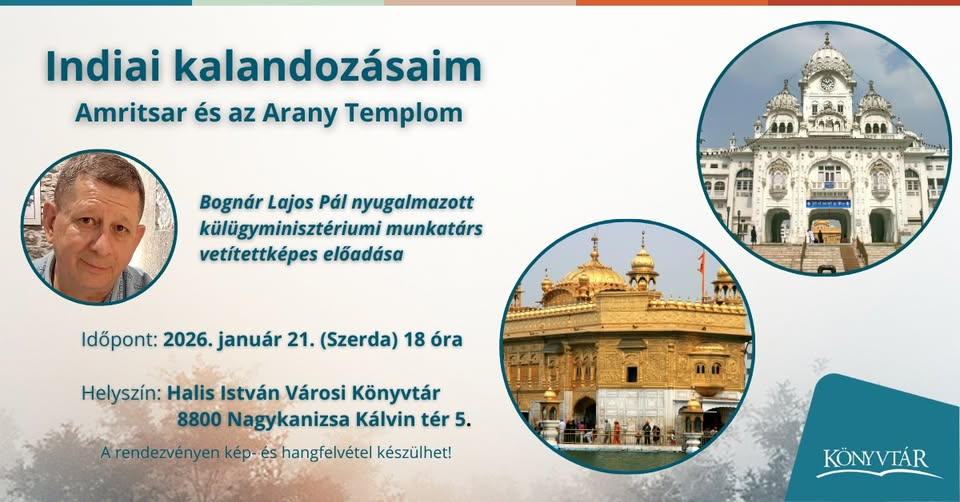 Indiai kalandozásaim
Amritsar és az Arany Templom

Bognár Lajos Pál nyugalmazott külügyminisztériumi munkatárs vetítettképes előadása

Időpont: 2026. január 21. (Szerda) 18 óra

Helyszín: Halis István Városi Könyvtár
8800 Nagykanizsa Kálvin tér 5.

A rendezvényen kép- és hangfelvétel készülhet!

KÖNYVTÁR